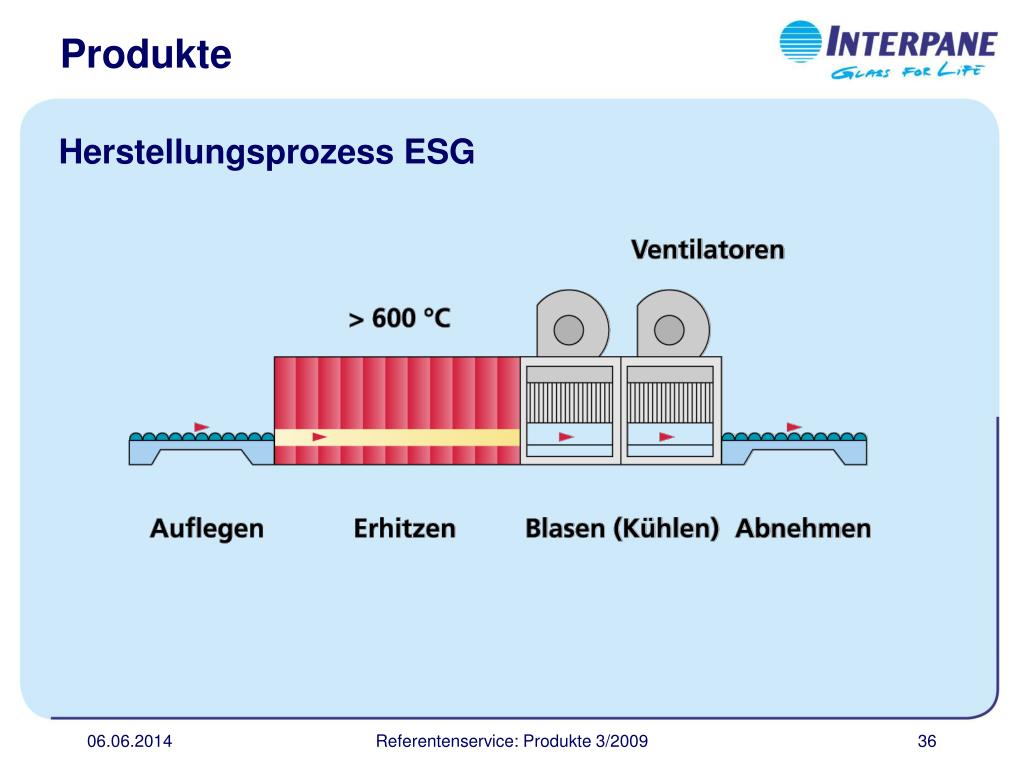 Produkte

INTERPANE
GLASS FOR LIFE

Herstellungsprozess ESG

Ventilatoren

> 600 °C

Auflegen Erhitzen Blasen (Kühlen) Abnehmen

06.06.2014 Referentenservice: Produkte 3/2009 36